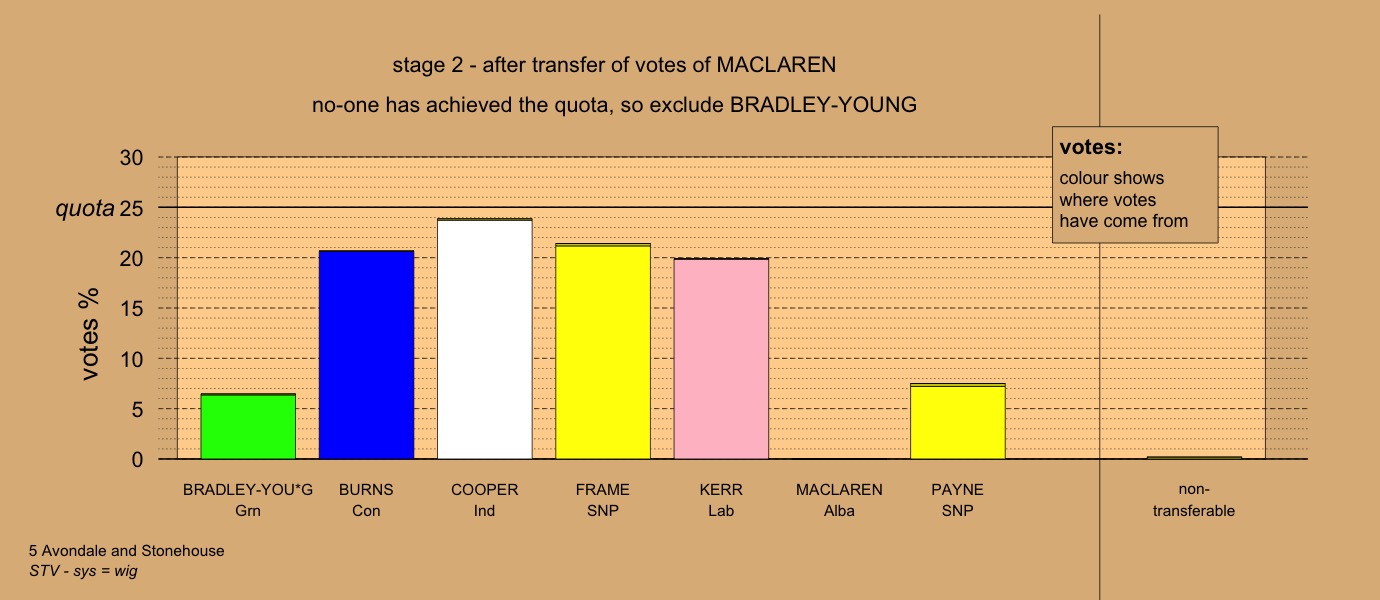 stage 2 - after transfer of votes of MACLAREN

no-one has achieved the quota, so exclude BRADLEY-YOUNG

votes:
colour shows where votes have come from

votes %

30
quota 25
20
15
10
5
0

BRADLEY-YOU*G Grn
BURNS Con
COOPER Ind
FRAME SNP
KERR Lab
MACLAREN Alba
PAYNE SNP
non-transferable

5 Avondale and Stonehouse
STV - sys = wig